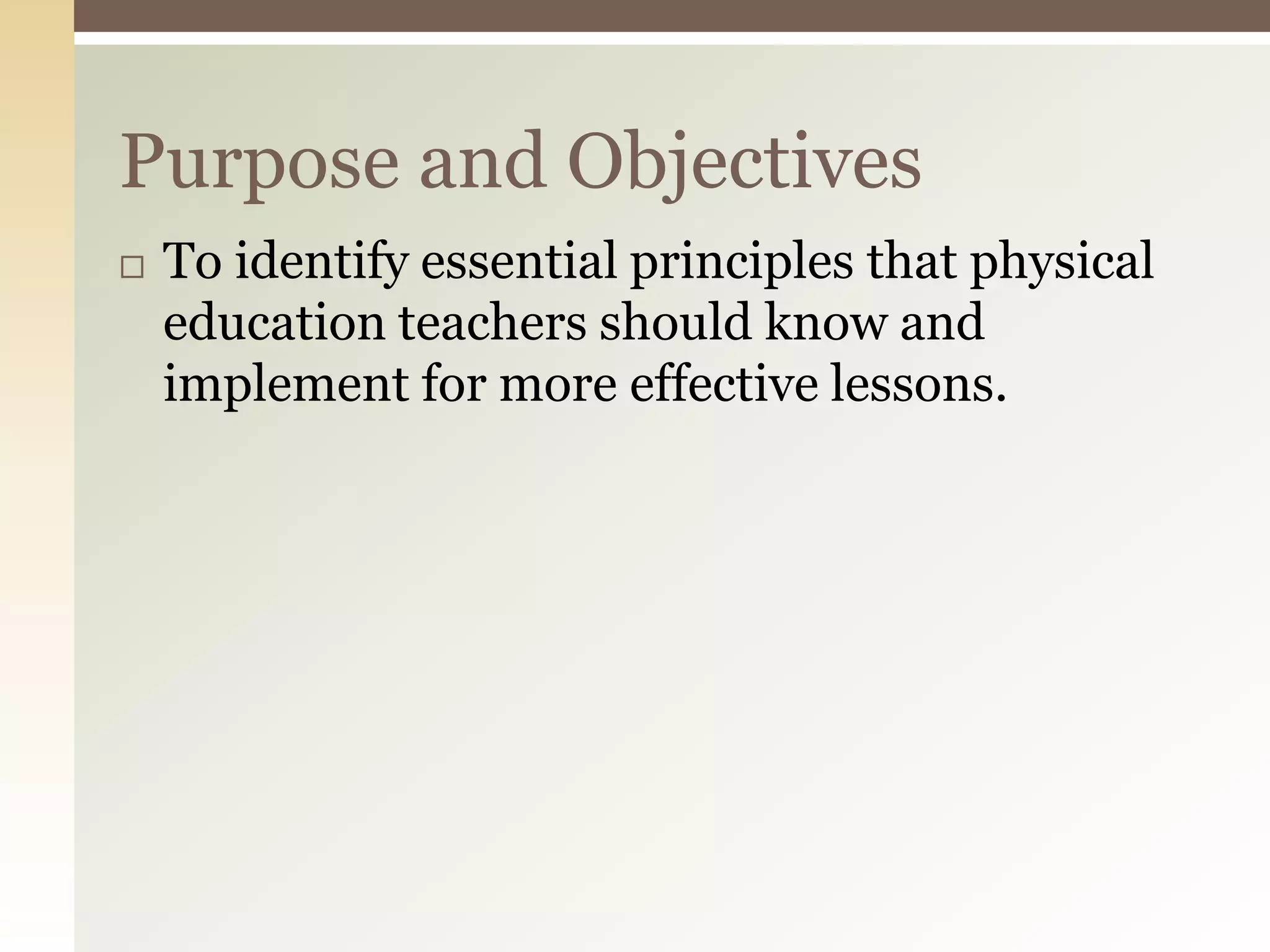 Purpose and Objectives

□ To identify essential principles that physical education teachers should know and implement for more effective lessons.